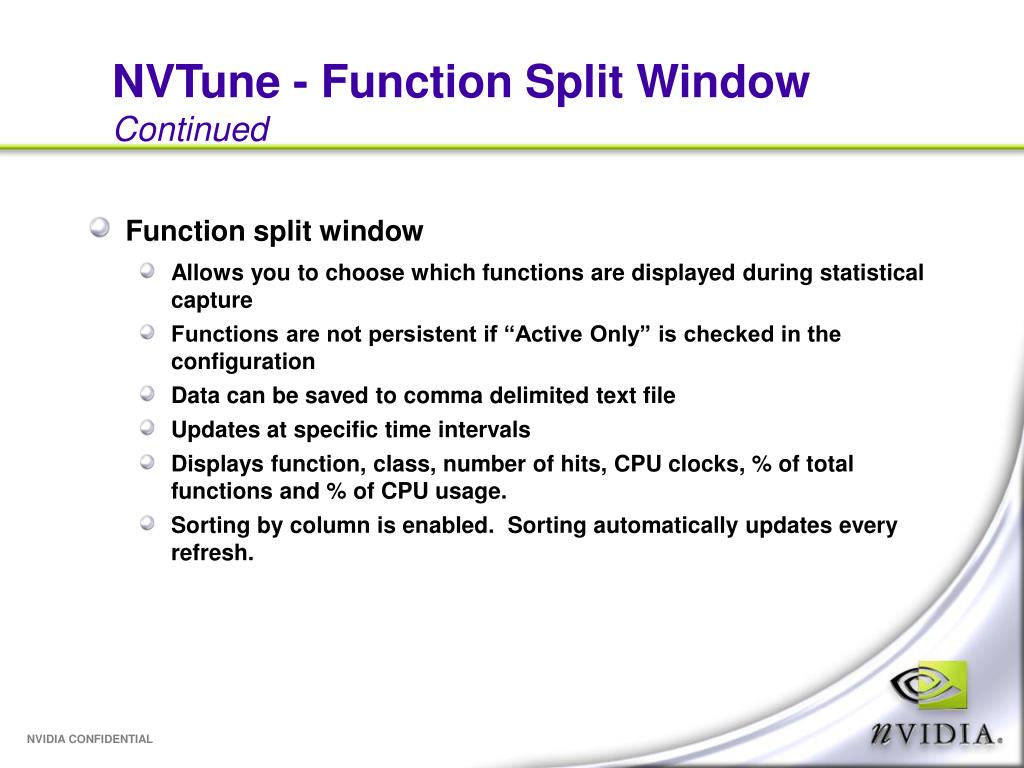 NVTune - Function Split Window
Continued

Function split window

Allows you to choose which functions are displayed during statistical capture

Functions are not persistent if “Active Only” is checked in the configuration

Data can be saved to comma delimited text file

Updates at specific time intervals

Displays function, class, number of hits, CPU clocks, % of total functions and % of CPU usage.

Sorting by column is enabled.  Sorting automatically updates every refresh.

NVIDIA CONFIDENTIAL

NVIDIA.